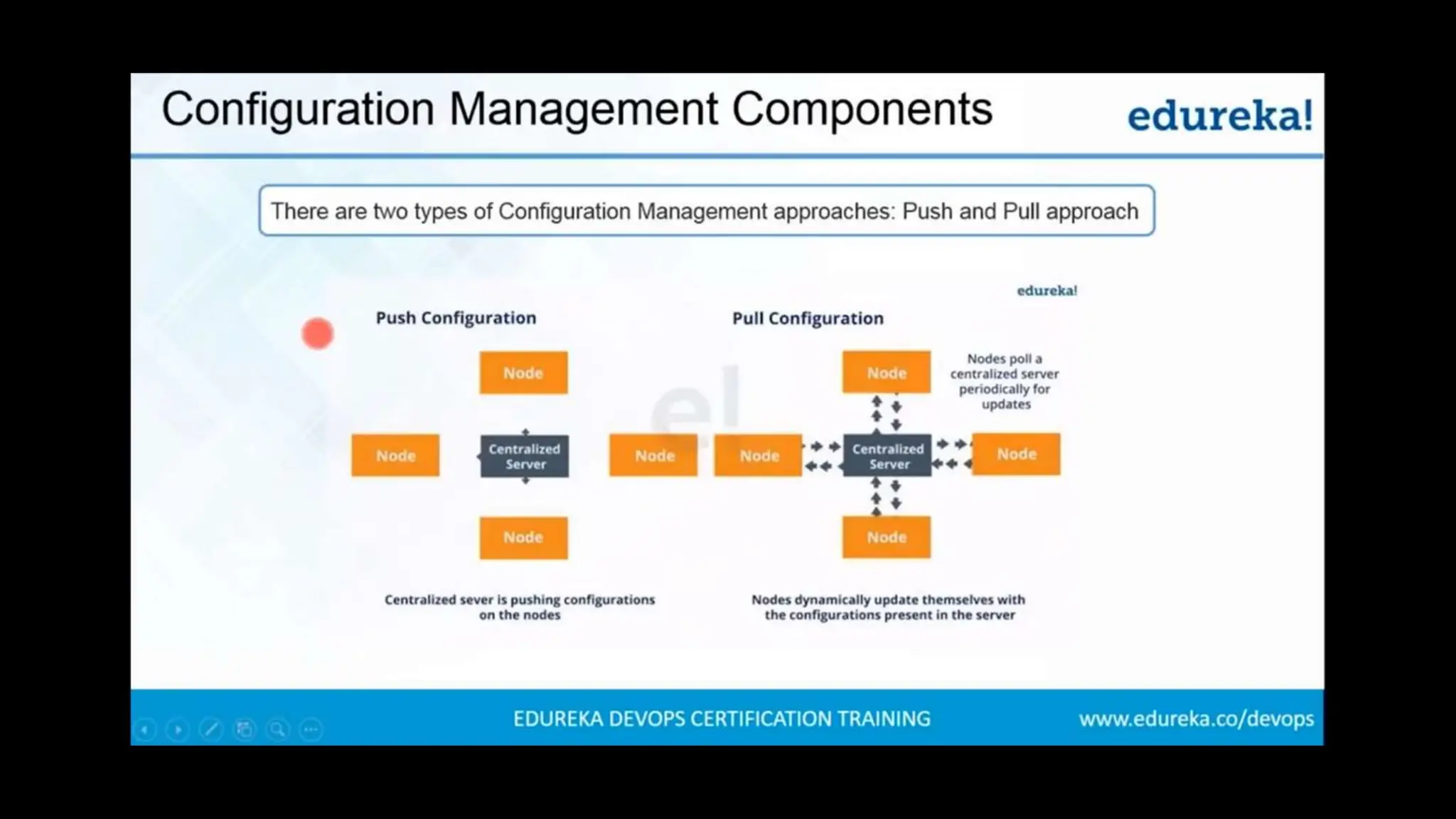 Configuration Management Components

edureka!

There are two types of Configuration Management approaches: Push and Pull approach

edureka!

Push Configuration

Node

Node

Centralized Server

Node

Node

Centralized sever is pushing configurations on the nodes

Pull Configuration

Node

Nodes poll a centralized server periodically for updates

Node

Centralized Server

Node

Node

Nodes dynamically update themselves with the configurations present in the server

EDUREKA DEVOPS CERTIFICATION TRAINING

www.edureka.co/devops